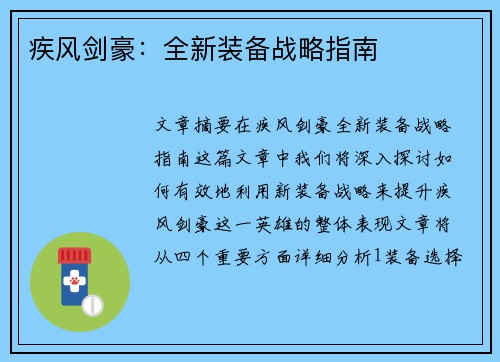 疾风剑豪：全新装备战略指南

文章摘要在疾风剑豪全新装备战略指南这篇文章中我们将深入探讨如何有效地利用新装备战略来提升疾风剑豪这一英雄的整体表现文章将从四个重要方面详细分析1装备选择